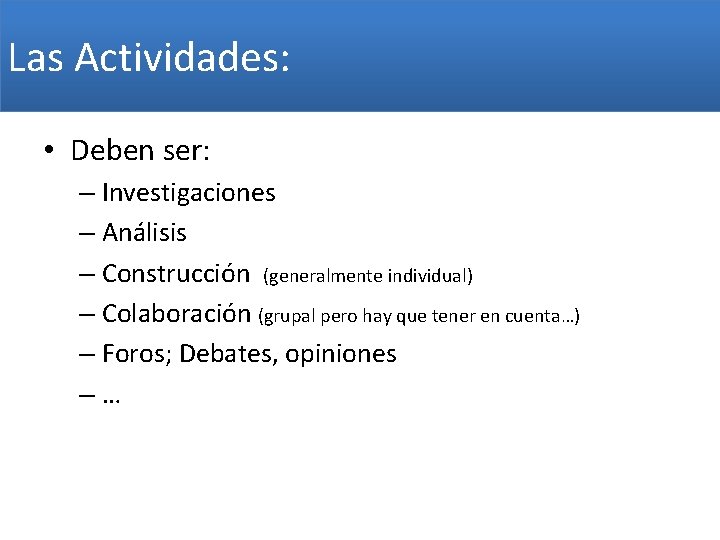 Las Actividades:

• Deben ser:
– Investigaciones
– Análisis
– Construcción (generalmente individual)
– Colaboración (grupal pero hay que tener en cuenta…)
– Foros; Debates, opiniones
– …